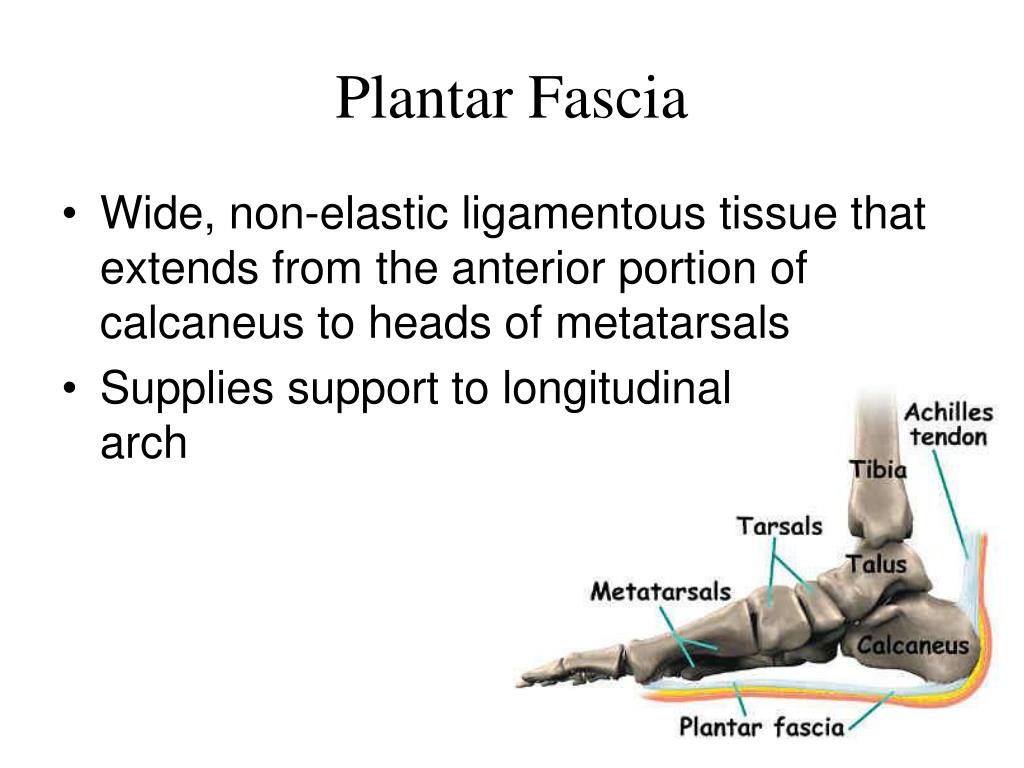 Plantar Fascia

• Wide, non-elastic ligamentous tissue that extends from the anterior portion of calcaneus to heads of metatarsals

• Supplies support to longitudinal arch

Achilles tendon

Tibia

Tarsals

Talus

Metatarsals

Calcaneus

Plantar fascia